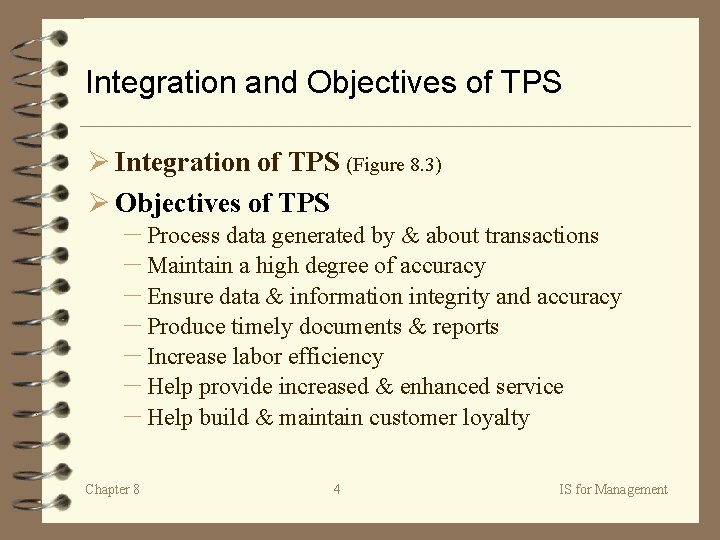 Integration and Objectives of TPS

➢ Integration of TPS (Figure 8.3)

➢ Objectives of TPS

– Process data generated by & about transactions
– Maintain a high degree of accuracy
– Ensure data & information integrity and accuracy
– Produce timely documents & reports
– Increase labor efficiency
– Help provide increased & enhanced service
– Help build & maintain customer loyalty

Chapter 8
4
IS for Management